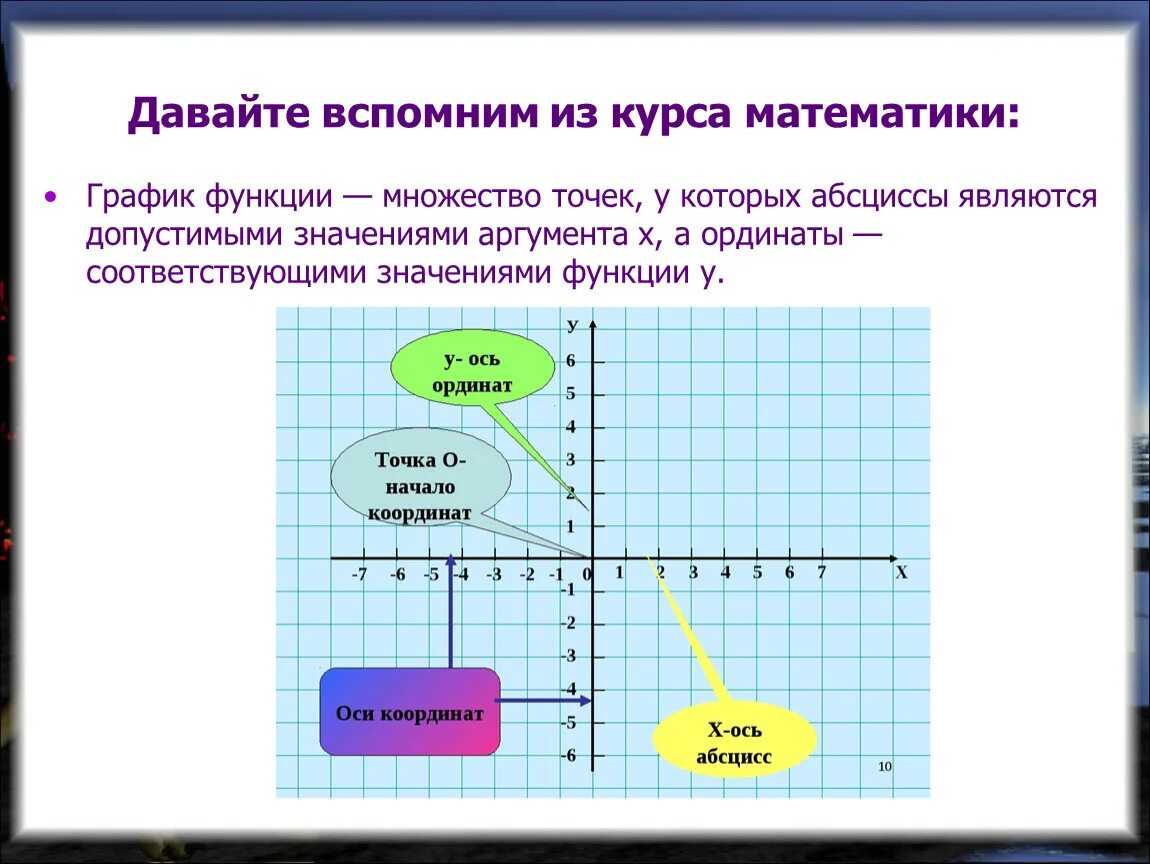 Давайте вспомним из курса математики:

• График функции — множество точек, у которых абсциссы являются допустимыми значениями аргумента x, а ординаты — соответствующими значениями функции y.

У

у- ось ординат

6
5
4
3
2
1

Точка О- начало координат

-7 -6 -5 -4 -3 -2 -1 0 1 2 3 4 5 6 7 Х

-1
-2
-3
-4
-5
-6

Оси координат

Х-ось абсцисс

10